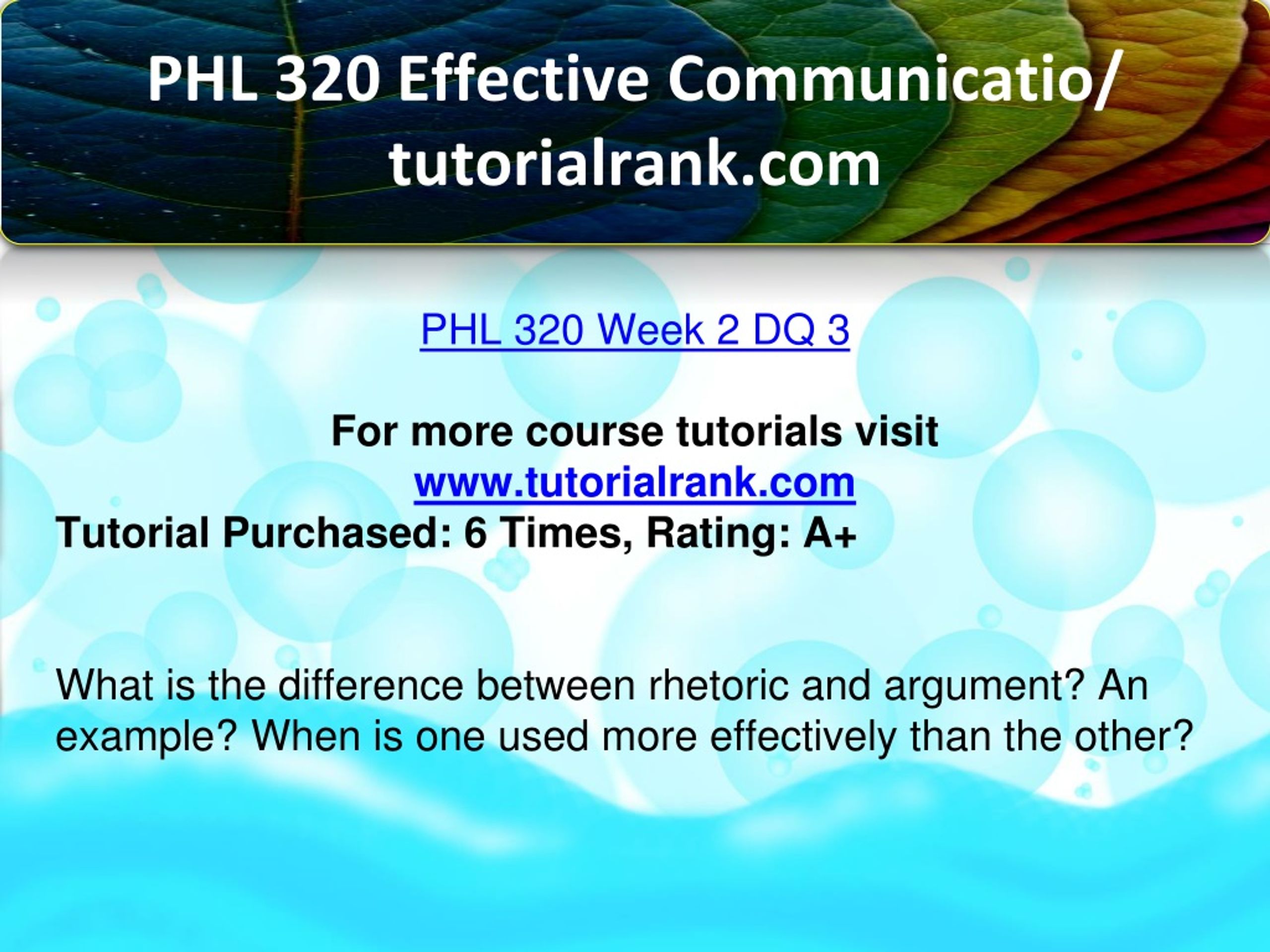 PHL 320 Effective Communicatio/ tutorialrank.com

PHL 320 Week 2 DQ 3

For more course tutorials visit
www.tutorialrank.com
Tutorial Purchased: 6 Times, Rating: A+

What is the difference between rhetoric and argument? An example? When is one used more effectively than the other?